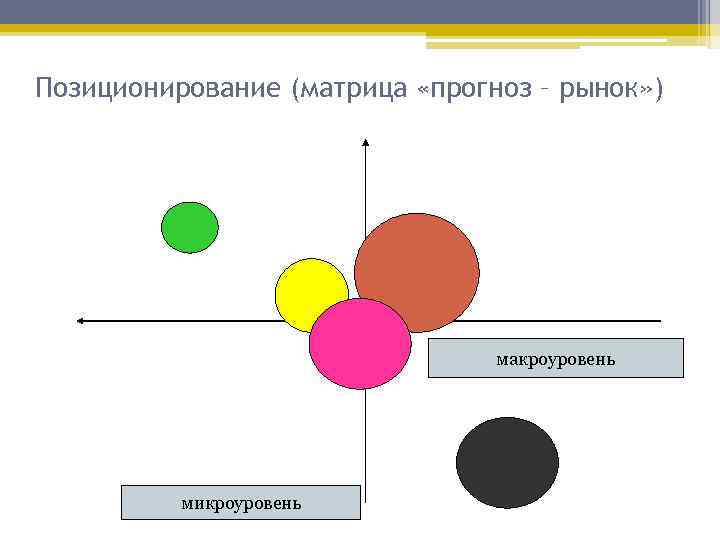 Позиционирование (матрица «прогноз – рынок»)

макроуровень

микроуровень